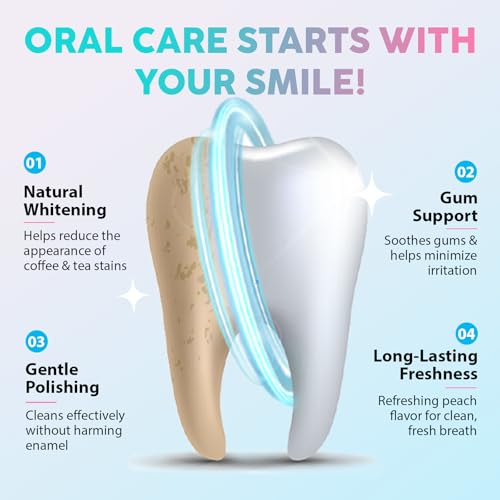 ORAL CARE STARTS WITH YOUR SMILE!

01

Natural Whitening

Helps reduce the appearance of coffee & tea stains

02

Gum Support

Soothes gums & helps minimize irritation

03

Gentle Polishing

Cleans effectively without harming enamel

04

Long-Lasting Freshness

Refreshing peach flavor for clean, fresh breath